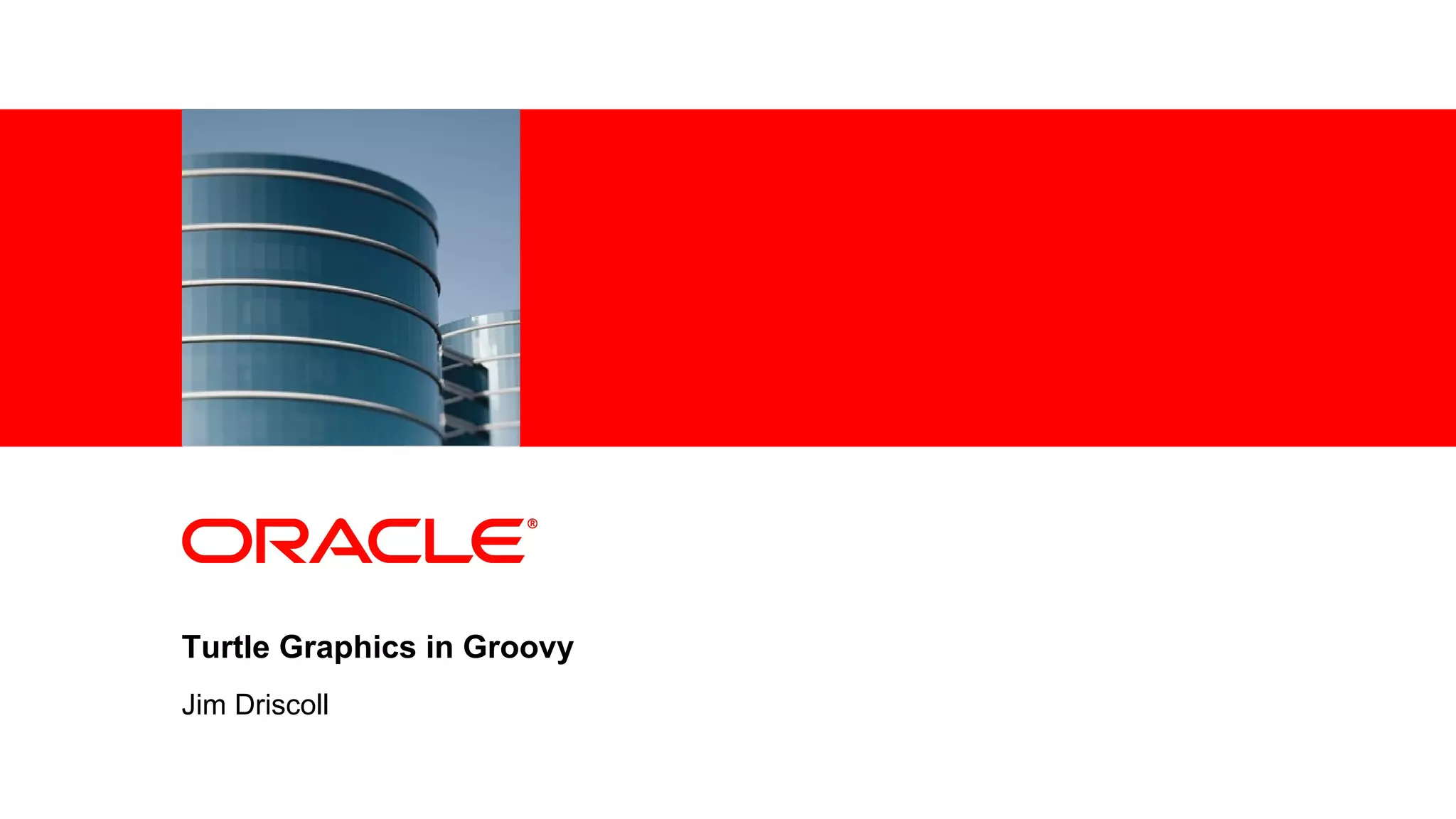 ORACLE®

Turtle Graphics in Groovy

Jim Driscoll